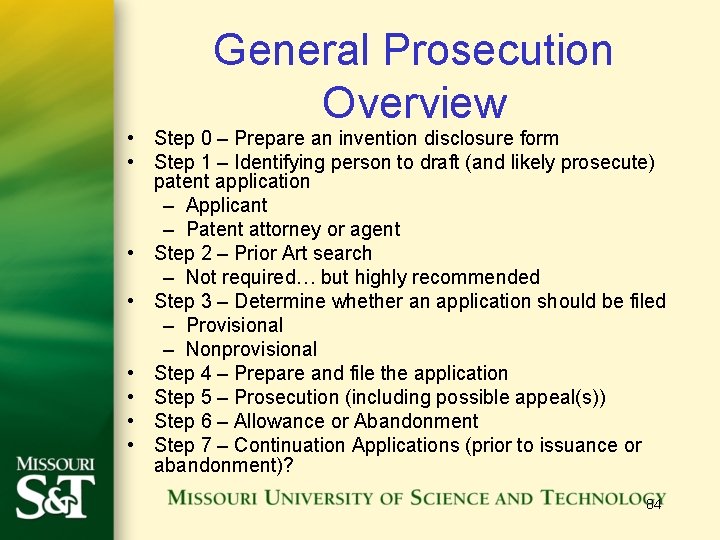 General Prosecution Overview

• Step 0 – Prepare an invention disclosure form
• Step 1 – Identifying person to draft (and likely prosecute) patent application
– Applicant
– Patent attorney or agent
• Step 2 – Prior Art search
– Not required… but highly recommended
• Step 3 – Determine whether an application should be filed
– Provisional
– Nonprovisional
• Step 4 – Prepare and file the application
• Step 5 – Prosecution (including possible appeal(s))
• Step 6 – Allowance or Abandonment
• Step 7 – Continuation Applications (prior to issuance or abandonment)?

MISSOURI
S&T

MISSOURI UNIVERSITY OF SCIENCE AND TECHNOLOGY

84